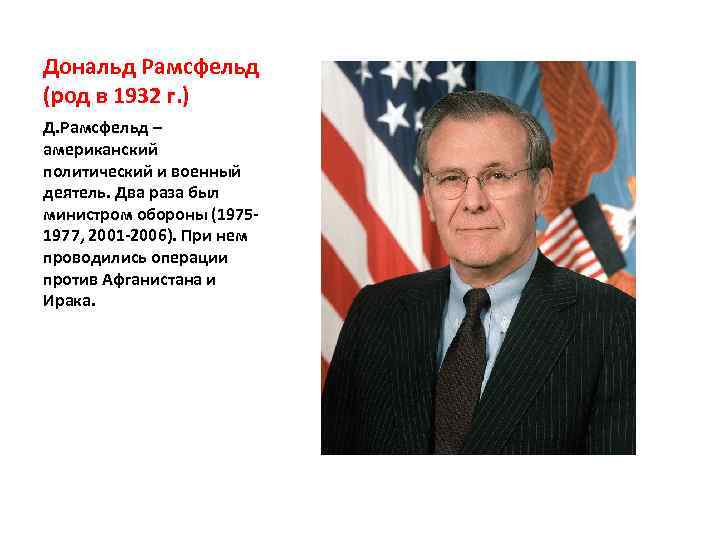 Дональд Рамсфельд (род в 1932 г.)

Д.Рамсфельд – американский политический и военный деятель. Два раза был министром обороны (1975-1977, 2001-2006). При нем проводились операции против Афганистана и Ирака.